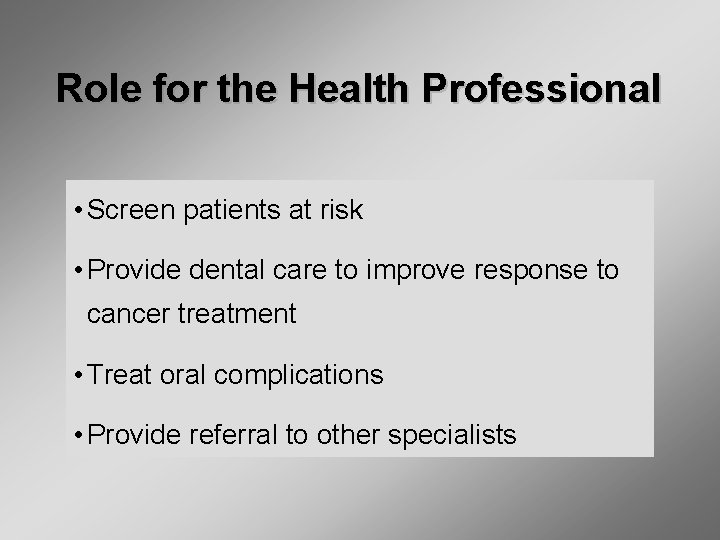 Role for the Health Professional

• Screen patients at risk

• Provide dental care to improve response to cancer treatment

• Treat oral complications

• Provide referral to other specialists